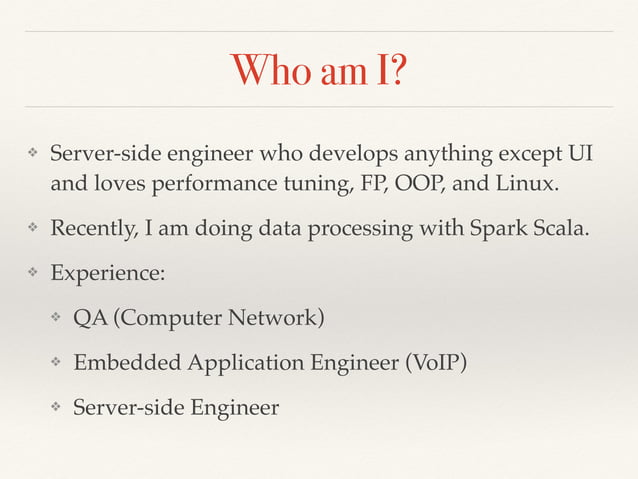 Who am I?

❖ Server-side engineer who develops anything except UI and loves performance tuning, FP, OOP, and Linux.

❖ Recently, I am doing data processing with Spark Scala.

❖ Experience:

❖ QA (Computer Network)

❖ Embedded Application Engineer (VoIP)

❖ Server-side Engineer